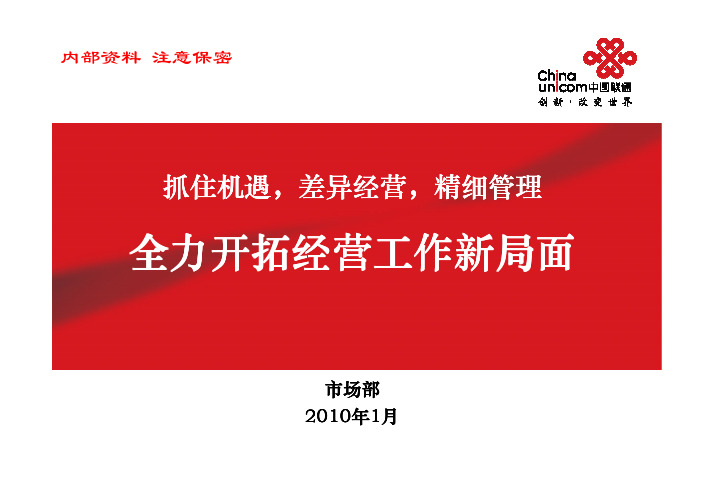 内部资料 注意保密

China unicom中国联通
创新·改变世界

抓住机遇，差异经营，精细管理

全力开拓经营工作新局面

市场部
2010年1月